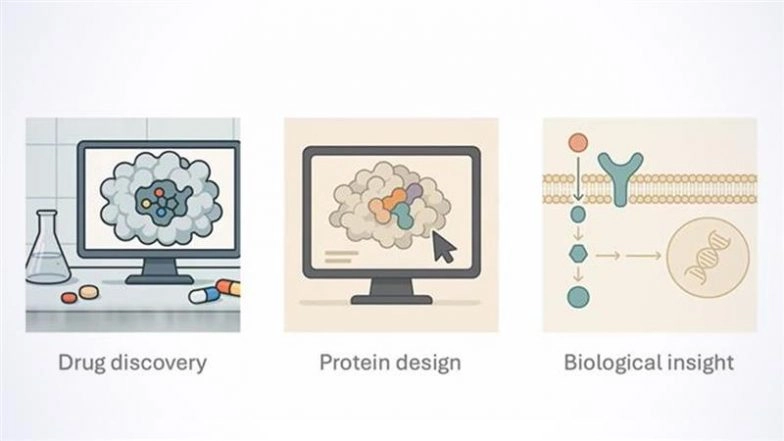 Drug discovery

Protein design

Biological insight